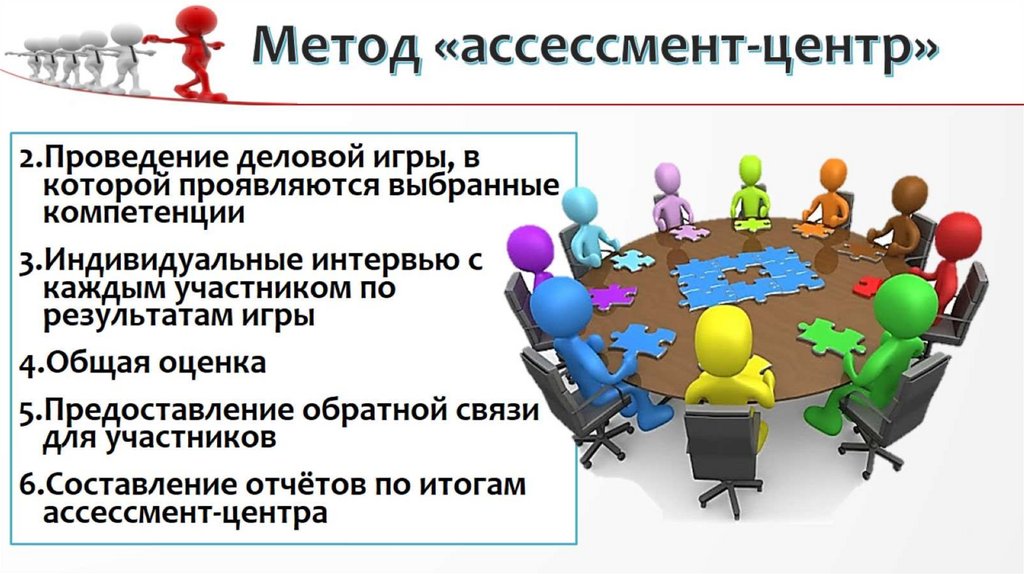 Метод «ассессмент-центр»

2.Проведение деловой игры, в которой проявляются выбранные компетенции

3.Индивидуальные интервью с каждым участником по результатам игры

4.Общая оценка

5.Предоставление обратной связи для участников

6.Составление отчётов по итогам ассессмент-центра